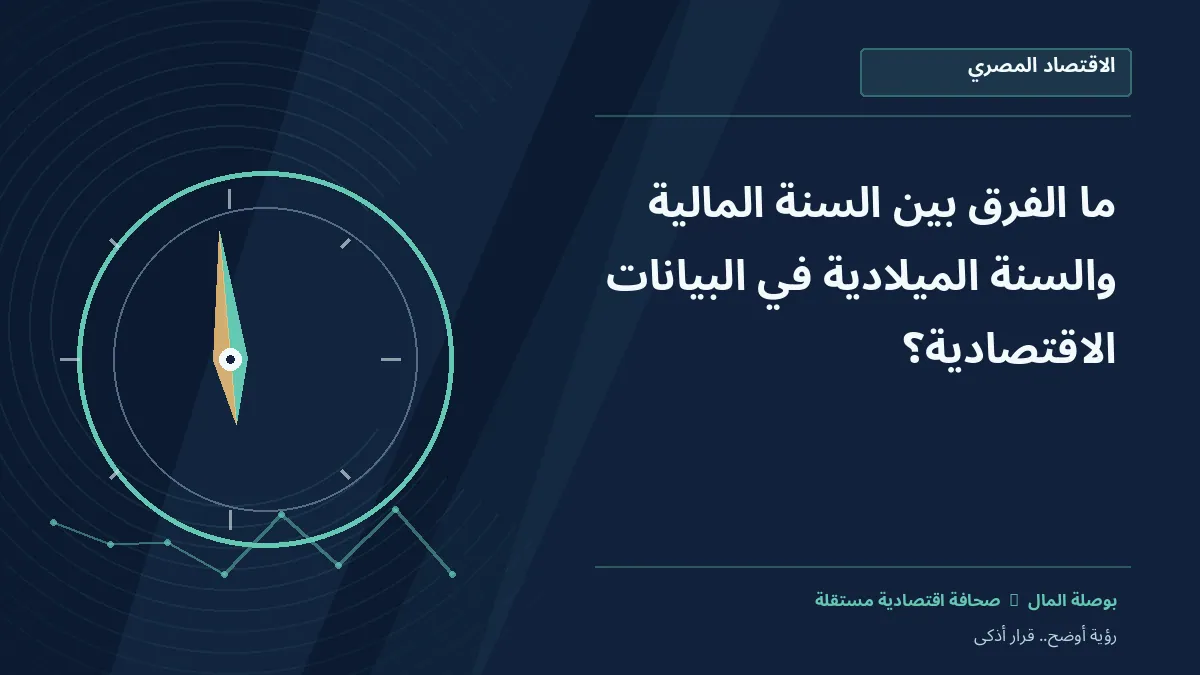 الاقتصاد المصري

ما الفرق بين السنة المالية والسنة الميلادية في البيانات الاقتصادية؟

بوصلة المال ▯ صحافة اقتصادية مستقلة

رؤية أوضح.. قرار أذكى